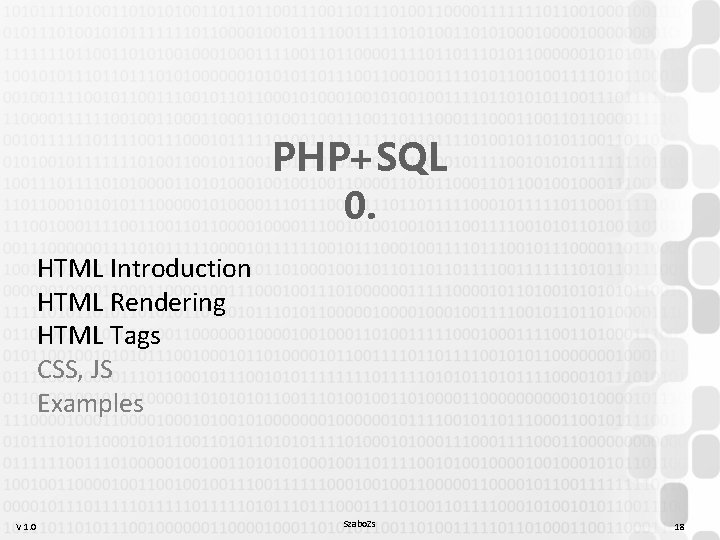 PHP+SQL
0.

HTML Introduction
HTML Rendering
HTML Tags
CSS, JS
Examples

V 1.0

SzaboZs

18